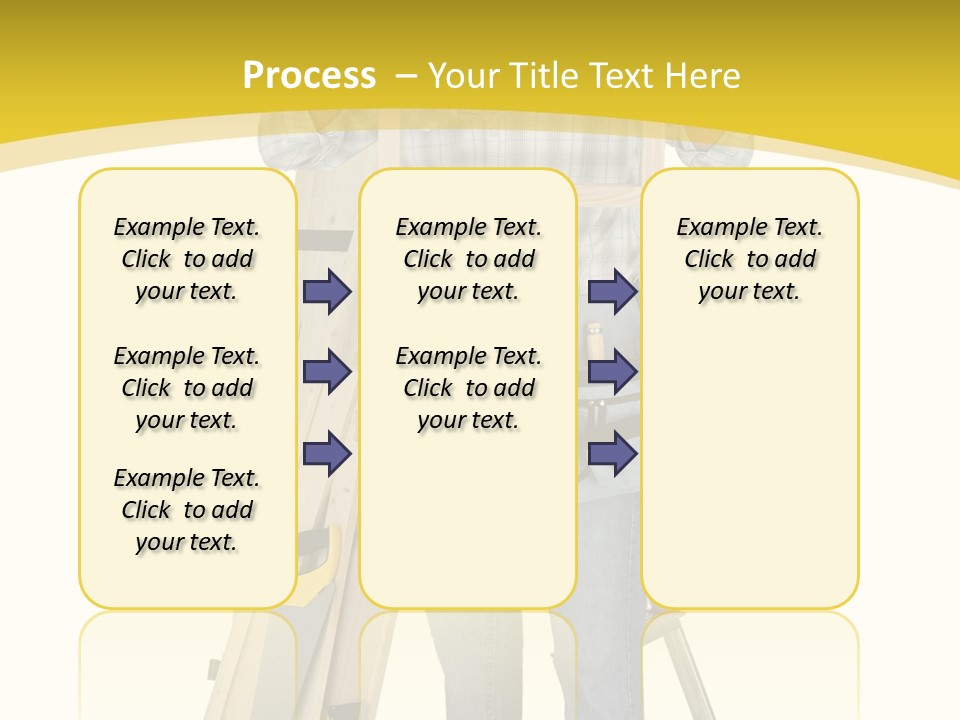 Process – Your Title Text Here

Example Text. Click to add your text.

Example Text. Click to add your text.

Example Text. Click to add your text.

Example Text. Click to add your text.

Example Text. Click to add your text.

Example Text. Click to add your text.